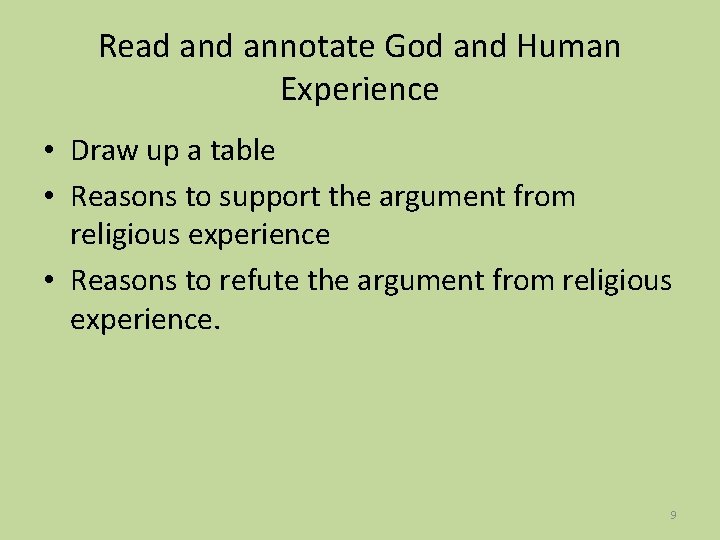 Read and annotate God and Human Experience

• Draw up a table
• Reasons to support the argument from religious experience
• Reasons to refute the argument from religious experience.

9